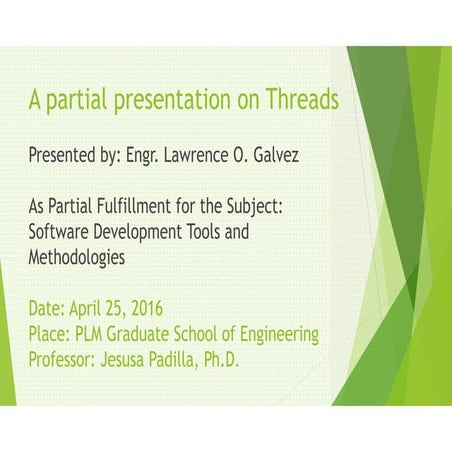 A partial presentation on Threads

Presented by: Engr. Lawrence O. Galvez

As Partial Fulfillment for the Subject: Software Development Tools and Methodologies

Date: April 25, 2016
Place: PLM Graduate School of Engineering
Professor: Jesusa Padilla, Ph.D.